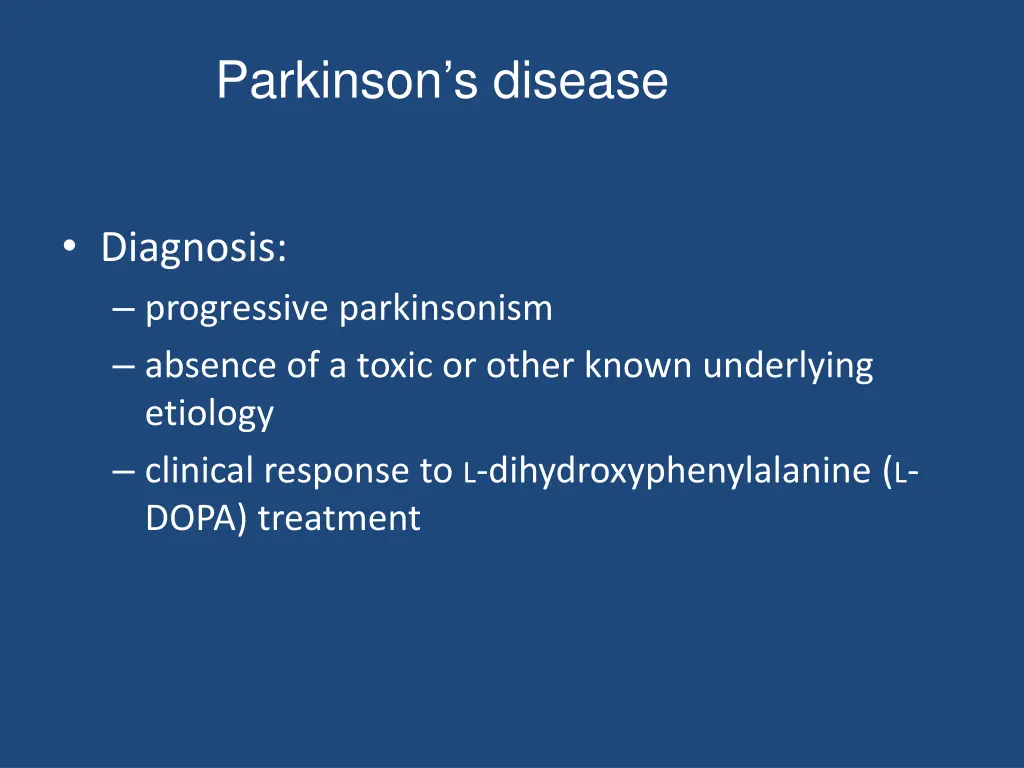 Parkinson’s disease

• Diagnosis:
– progressive parkinsonism
– absence of a toxic or other known underlying etiology
– clinical response to L-dihydroxyphenylalanine (L-DOPA) treatment